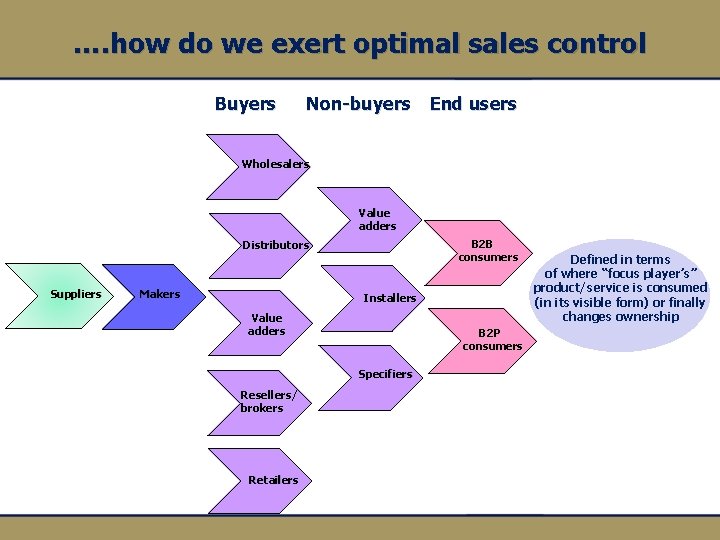 ....how do we exert optimal sales control

Buyers Non-buyers End users

Suppliers

Makers

Wholesalers

Distributors

Value adders

Resellers/ brokers

Retailers

Value adders

Installers

Specifiers

B2B consumers

B2P consumers

Defined in terms of where "focus player's" product/service is consumed (in its visible form) or finally changes ownership